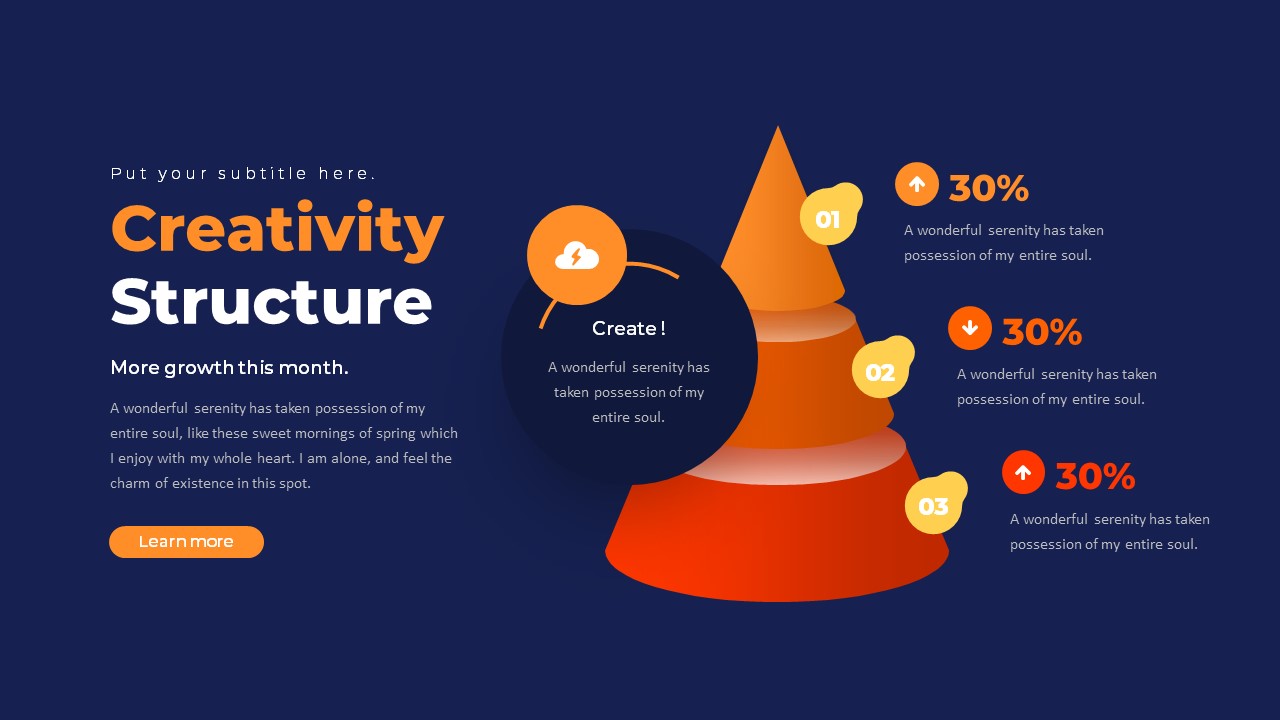 Put your subtitle here.

Creativity Structure

More growth this month.

A wonderful serenity has taken possession of my entire soul, like these sweet mornings of spring which I enjoy with my whole heart. I am alone, and feel the charm of existence in this spot.

Learn more

Create !

A wonderful serenity has taken possession of my entire soul.

01

30%

A wonderful serenity has taken possession of my entire soul.

02

30%

A wonderful serenity has taken possession of my entire soul.

03

30%

A wonderful serenity has taken possession of my entire soul.